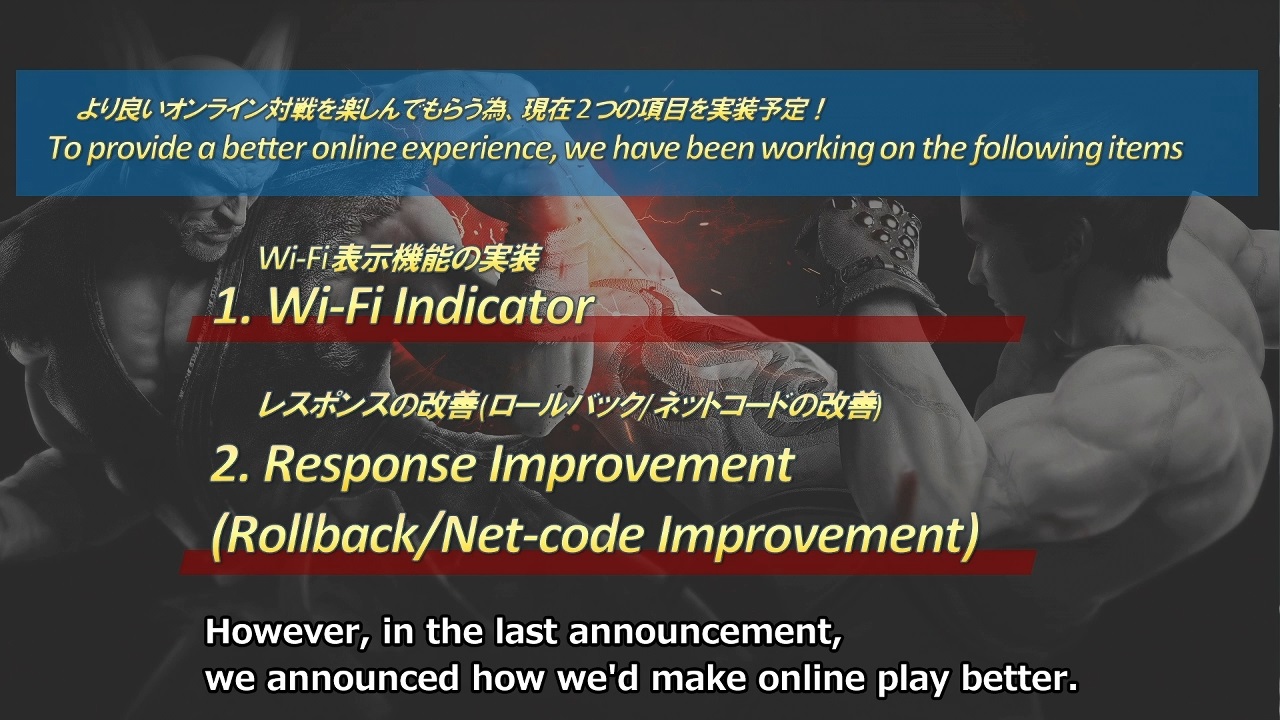 より良いオンライン対戦を楽しんでもらう為、現在２つの項目を実装予定！
To provide a better online experience, we have been working on the following items

Wi-Fi表示機能の実装
1. Wi-Fi Indicator

レスポンスの改善(ロールバック/ネットコードの改善)
2. Response Improvement (Rollback/Net-code Improvement)

However, in the last announcement, we announced how we'd make online play better.